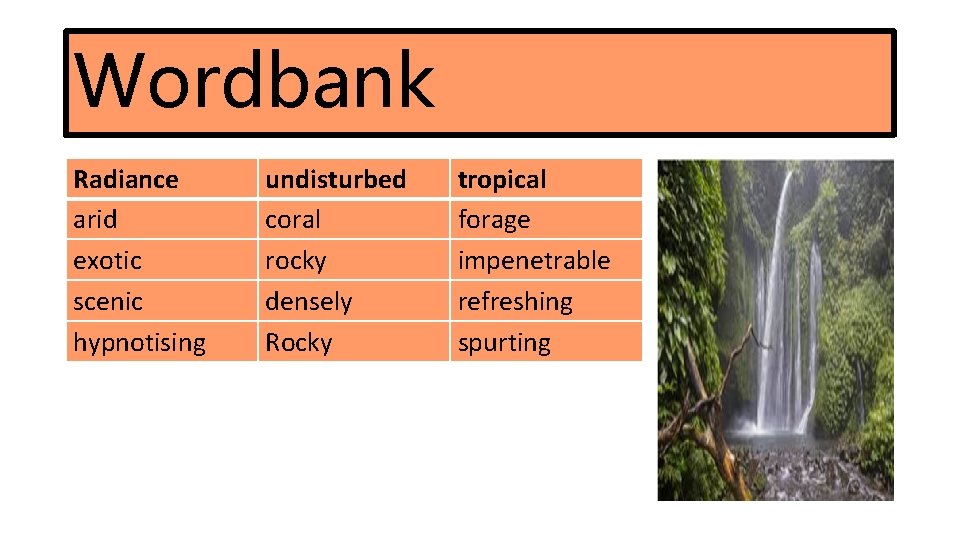 Wordbank

| Radiance | undisturbed | tropical |
|---|---|---|
| arid | coral | forage |
| exotic | rocky | impenetrable |
| scenic | densely | refreshing |
| hypnotising | Rocky | spurting |